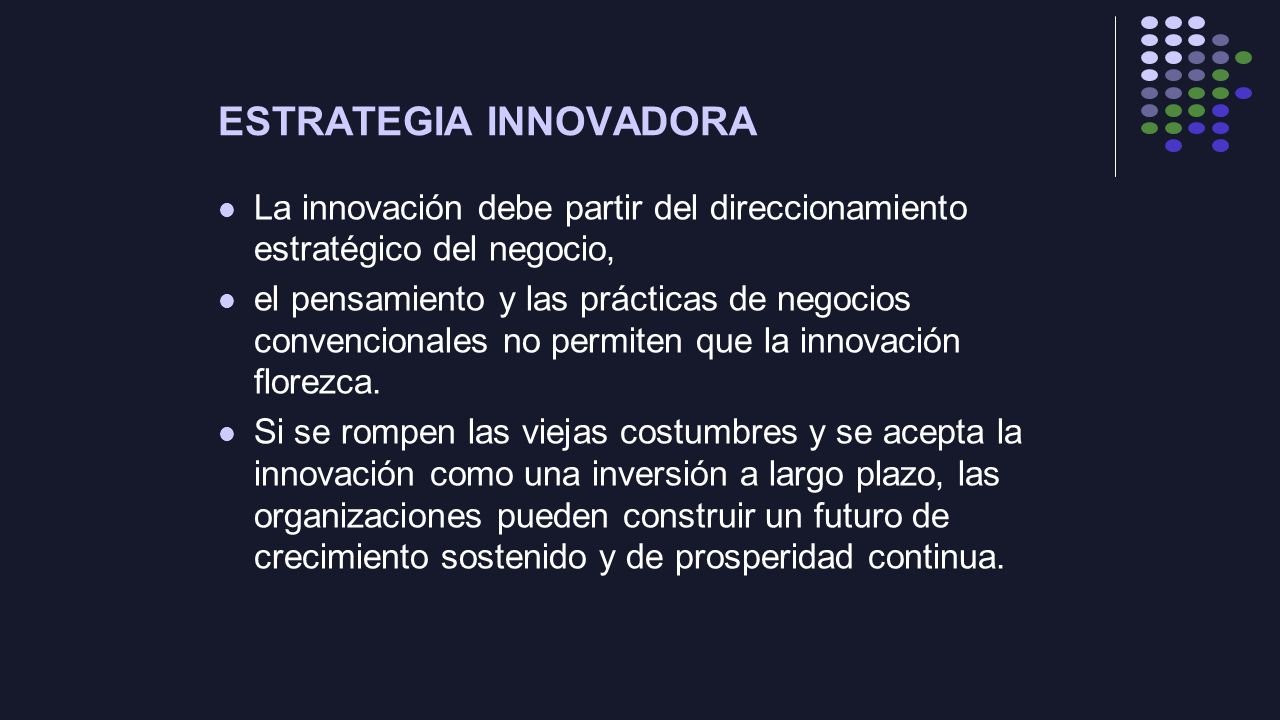 ESTRATEGIA INNOVADORA

- La innovación debe partir del direccionamiento estratégico del negocio,
- el pensamiento y las prácticas de negocios convencionales no permiten que la innovación florezca.
- Si se rompen las viejas costumbres y se acepta la innovación como una inversión a largo plazo, las organizaciones pueden construir un futuro de crecimiento sostenido y de prosperidad continua.